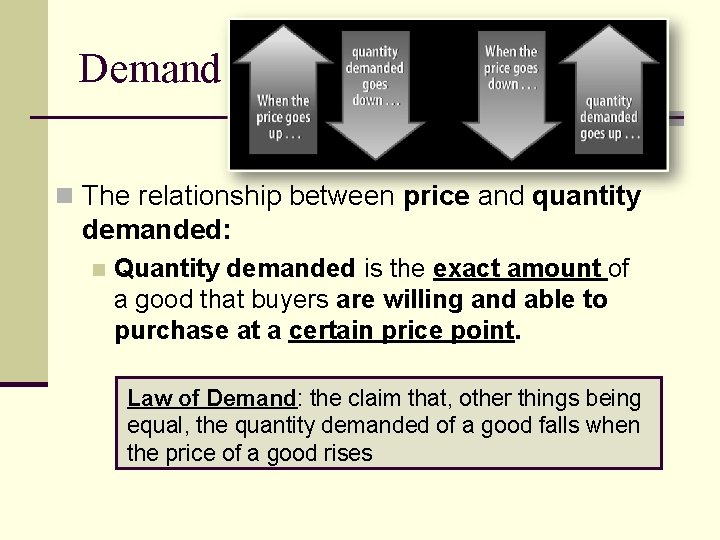 Demand

When the price goes up . . .

quantity demanded goes down . . .

When the price goes down . . .

quantity demanded goes up . . .

The relationship between price and quantity demanded:

Quantity demanded is the exact amount of a good that buyers are willing and able to purchase at a certain price point.

Law of Demand: the claim that, other things being equal, the quantity demanded of a good falls when the price of a good rises